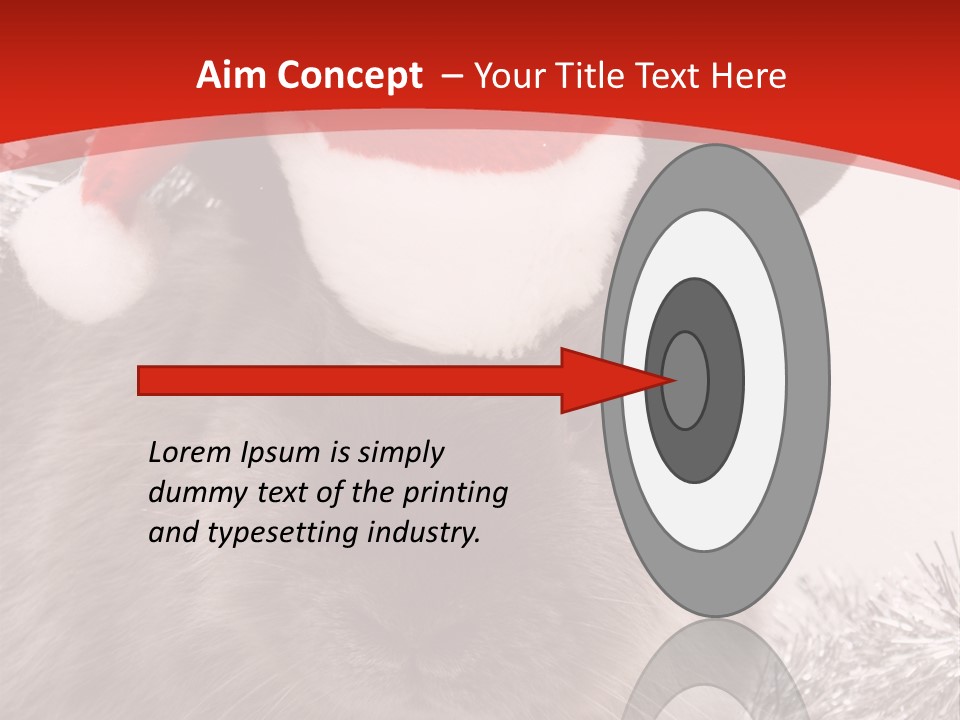 Aim Concept – Your Title Text Here

Lorem Ipsum is simply dummy text of the printing and typesetting industry.